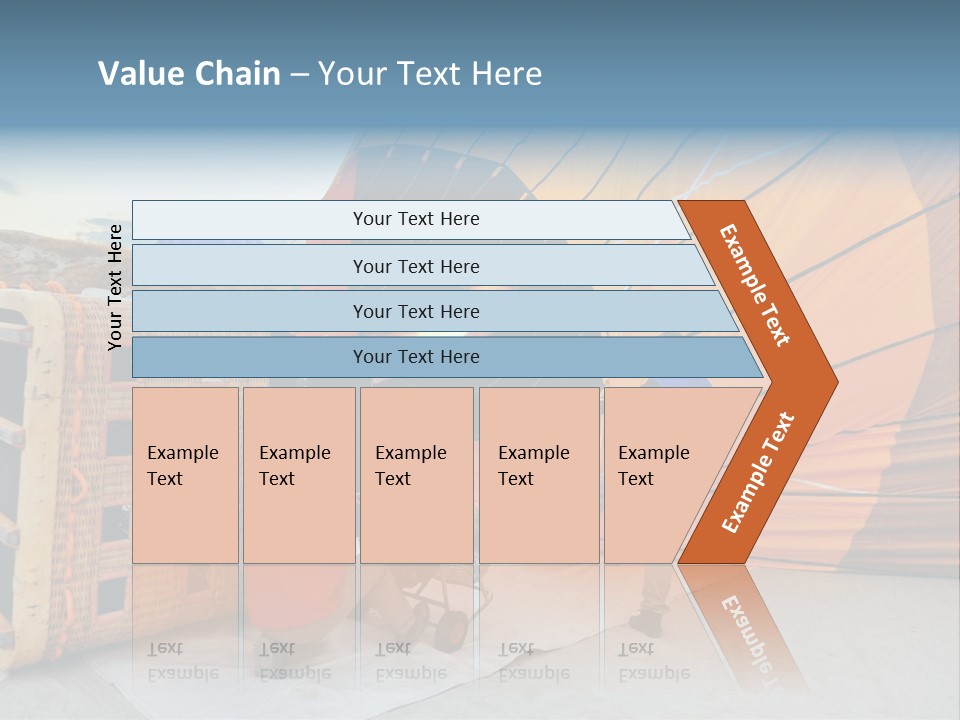 Value Chain – Your Text Here

Your Text Here

Your Text Here

Your Text Here

Your Text Here

Your Text Here

Example Text

Example Text

Example Text

Example Text

Example Text

Example Text

Example Text